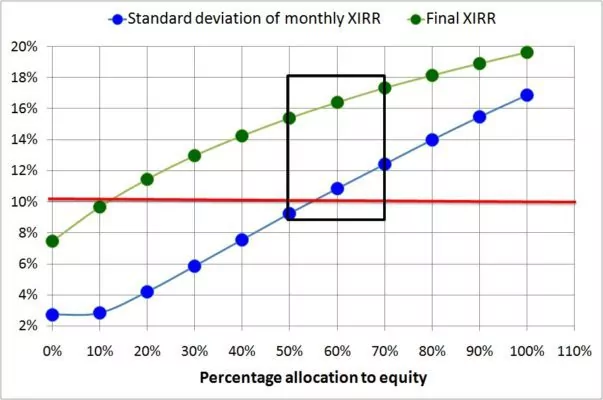 Standard deviation of monthly XIRR
Final XIRR

20%
18%
16%
14%
12%
10%
8%
6%
4%
2%

0% 10% 20% 30% 40% 50% 60% 70% 80% 90% 100% 110%

Percentage allocation to equity